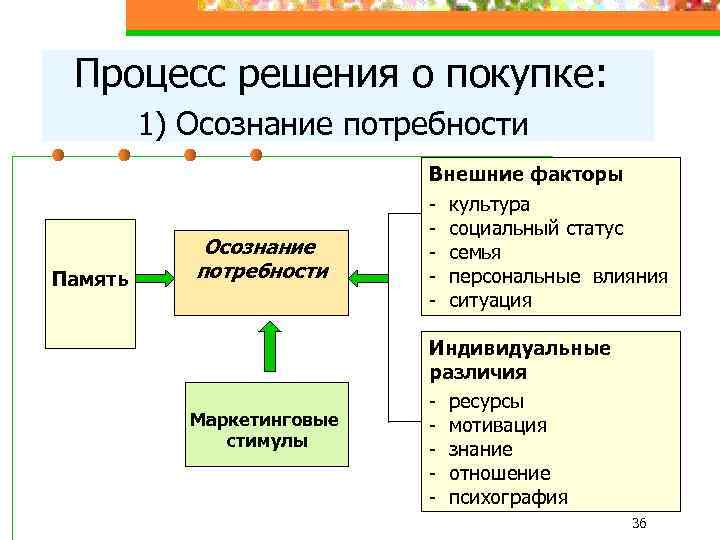 Процесс решения о покупке:
1) Осознание потребности

Память

Осознание потребности

Маркетинговые стимулы

Внешние факторы
- культура
- социальный статус
- семья
- персональные влияния
- ситуация

Индивидуальные различия
- ресурсы
- мотивация
- знание
- отношение
- психография

36